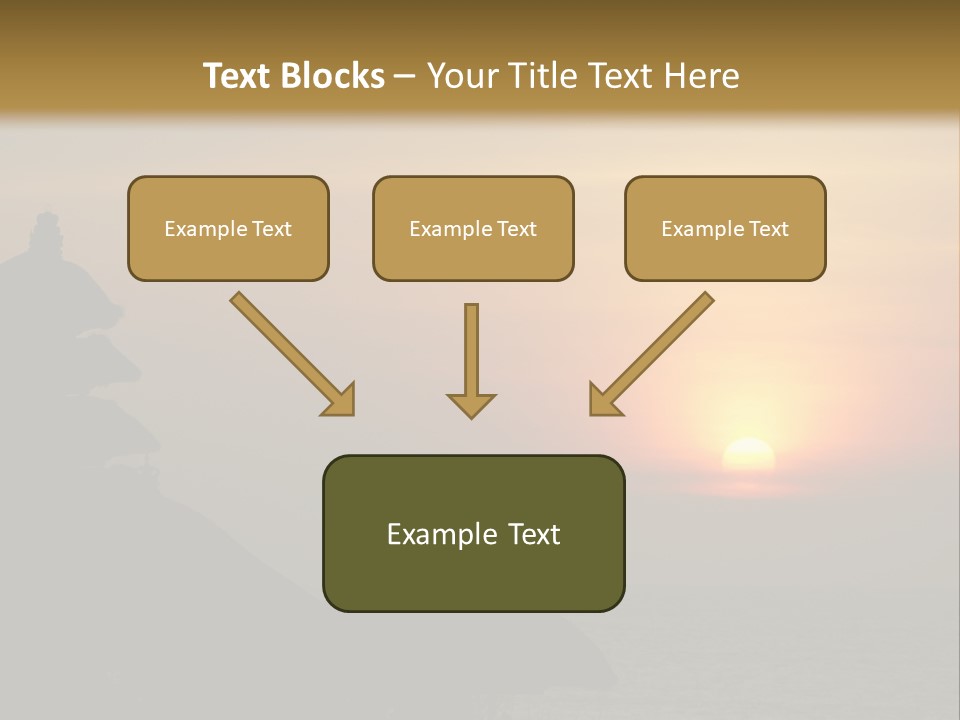 Text Blocks – Your Title Text Here

Example Text

Example Text

Example Text

Example Text